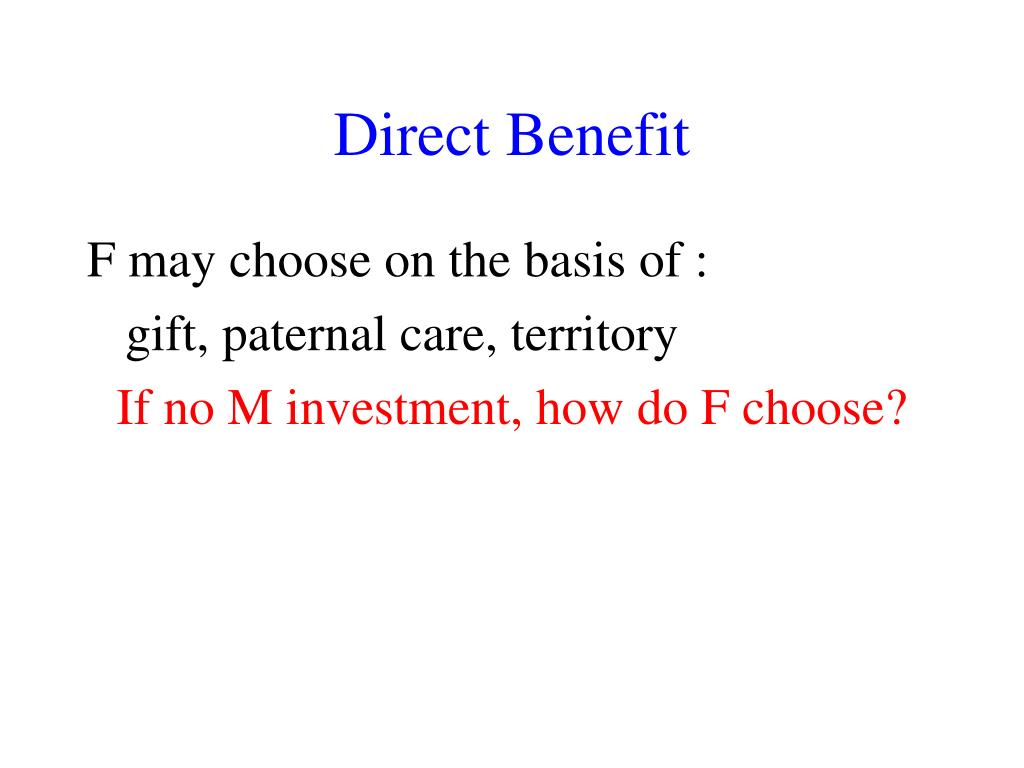 Direct Benefit

F may choose on the basis of :

gift, paternal care, territory

If no M investment, how do F choose?